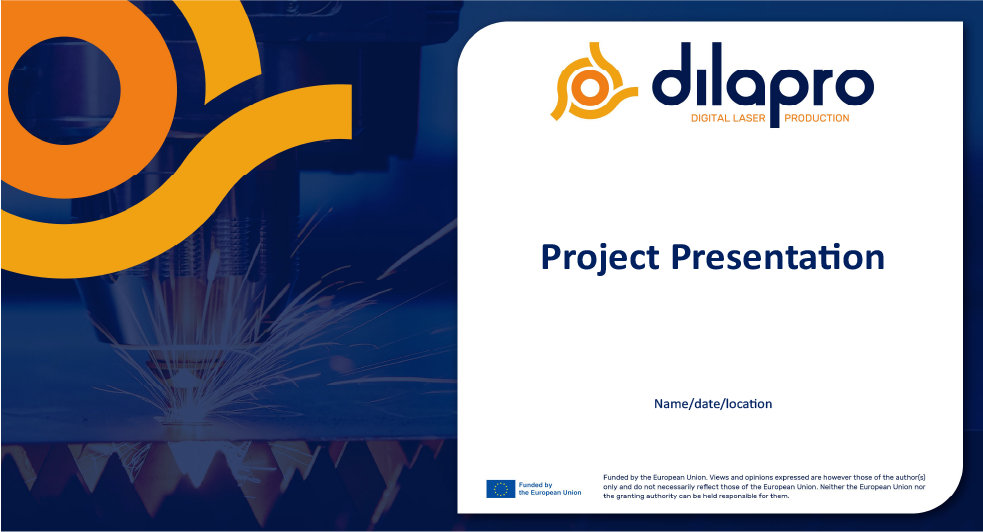 dilapro
DIGITAL LASER PRODUCTION

Project Presentation

Name/date/location

Funded by the European Union

Funded by the European Union. Views and opinions expressed are however those of the author(s) only and do not necessarily reflect those of the European Union. Neither the European Union nor the granting authority can be held responsible for them.